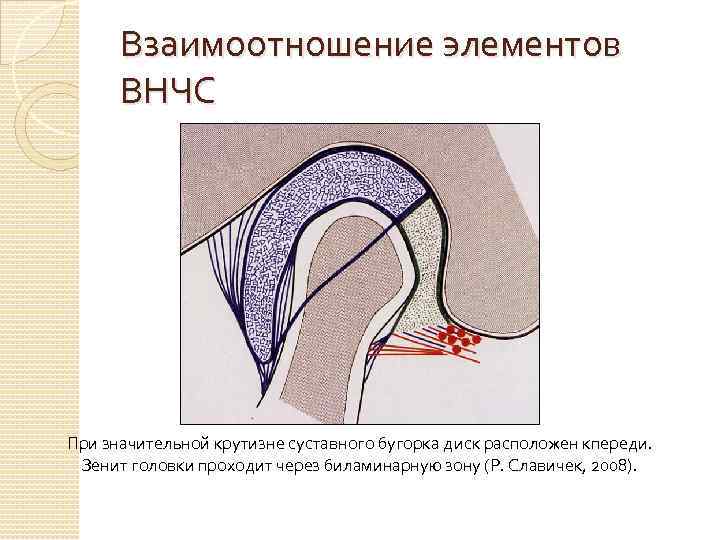 Взаимоотношение элементов ВНЧС

При значительной крутизне суставного бугорка диск расположен кпереди. Зенит головки проходит через биламинарную зону (Р. Славичек, 2008).